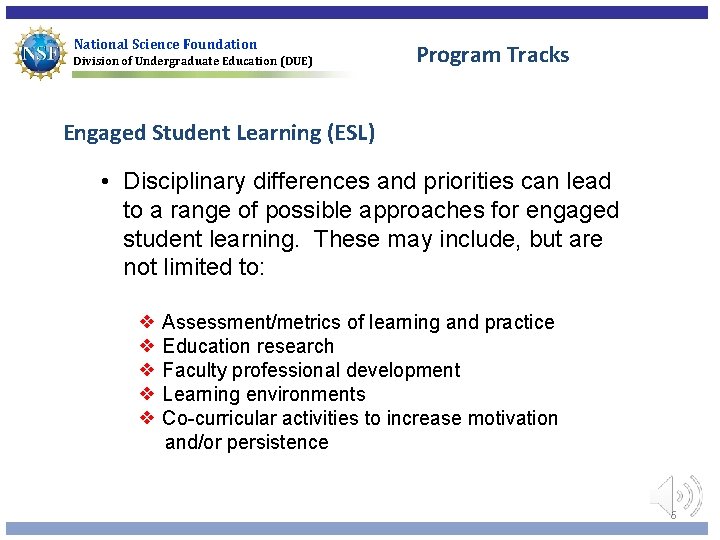 NSF

National Science Foundation
Division of Undergraduate Education (DUE)

Program Tracks

Engaged Student Learning (ESL)

• Disciplinary differences and priorities can lead to a range of possible approaches for engaged student learning. These may include, but are not limited to:

❖ Assessment/metrics of learning and practice
❖ Education research
❖ Faculty professional development
❖ Learning environments
❖ Co-curricular activities to increase motivation and/or persistence

6